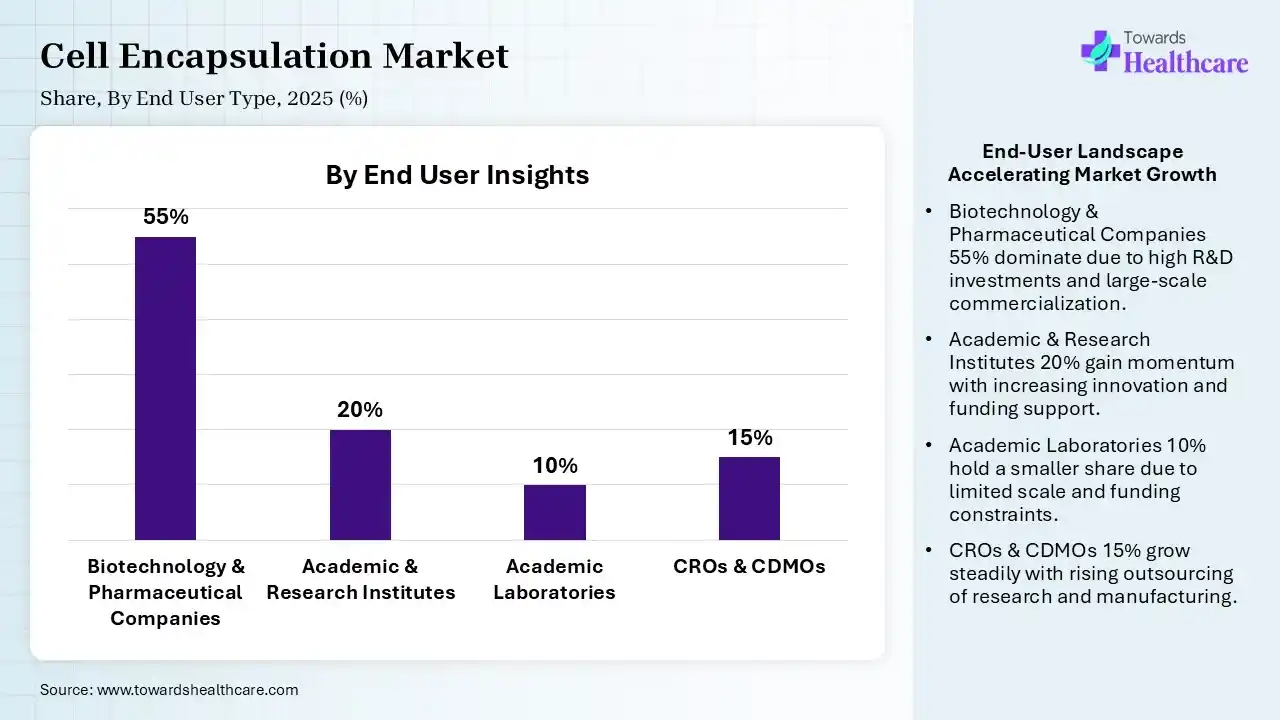 Cell Encapsulation Market
Share, By End User Type, 2025 (%)

Towards Healthcare

By End User Insights

55%
20%
10%
15%

Biotechnology & Pharmaceutical Companies
Academic & Research Institutes
Academic Laboratories
CROs & CDMOs

End-User Landscape Accelerating Market Growth

• Biotechnology & Pharmaceutical Companies 55% dominate due to high R&D investments and large-scale commercialization.

• Academic & Research Institutes 20% gain momentum with increasing innovation and funding support.

• Academic Laboratories 10% hold a smaller share due to limited scale and funding constraints.

• CROs & CDMOs 15% grow steadily with rising outsourcing of research and manufacturing.

Source: www.towardshealthcare.com